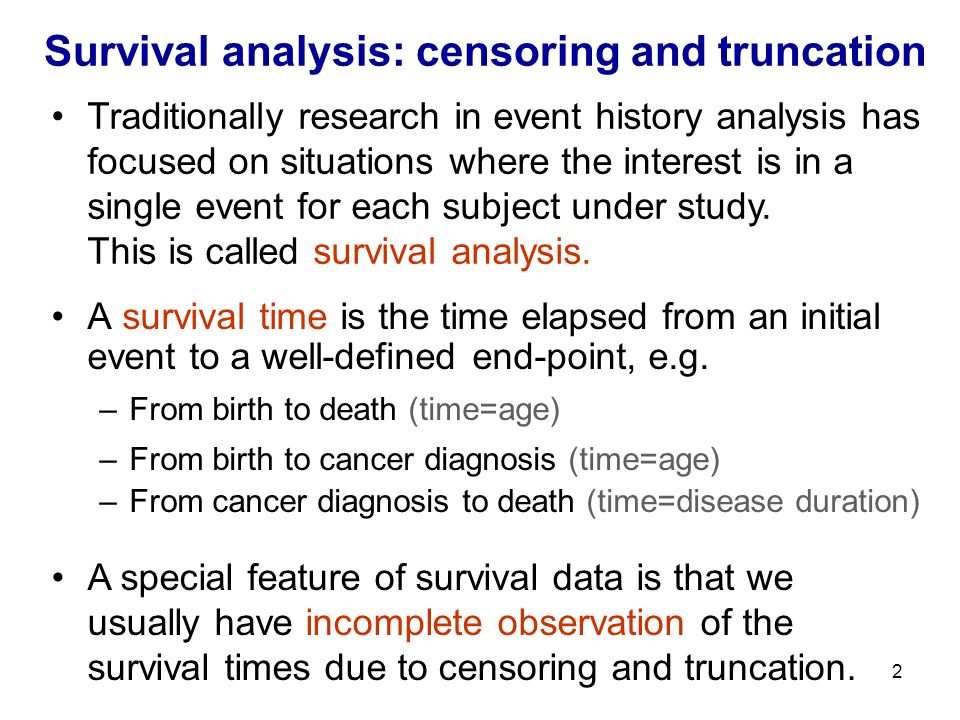 Survival analysis: censoring and truncation

• Traditionally research in event history analysis has focused on situations where the interest is in a single event for each subject under study.
This is called survival analysis.

• A survival time is the time elapsed from an initial event to a well-defined end-point, e.g.
– From birth to death (time=age)
– From birth to cancer diagnosis (time=age)
– From cancer diagnosis to death (time=disease duration)

• A special feature of survival data is that we usually have incomplete observation of the survival times due to censoring and truncation.

2